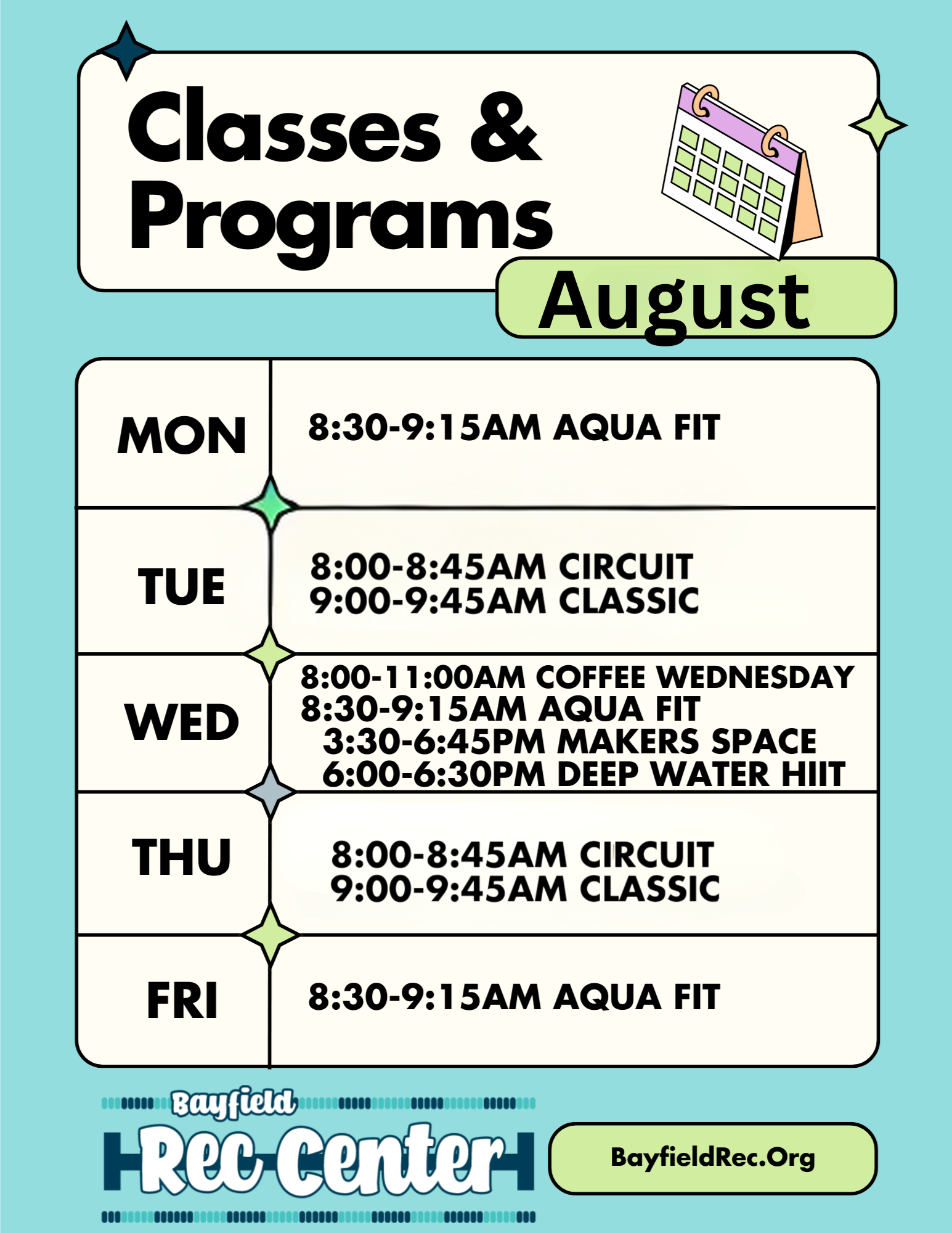 Classes & Programs

August

| MON | 8:30-9:15AM AQUA FIT |
|---|---|
| TUE | 8:00-8:45AM CIRCUIT 9:00-9:45AM CLASSIC |
| WED | 8:00-11:00AM COFFEE WEDNESDAY 8:30-9:15AM AQUA FIT 3:30-6:45PM MAKERS SPACE 6:00-6:30PM DEEP WATER HIIT |
| THU | 8:00-8:45AM CIRCUIT 9:00-9:45AM CLASSIC |
| FRI | 8:30-9:15AM AQUA FIT |

Bayfield Rec Center

BayfieldRec.Org